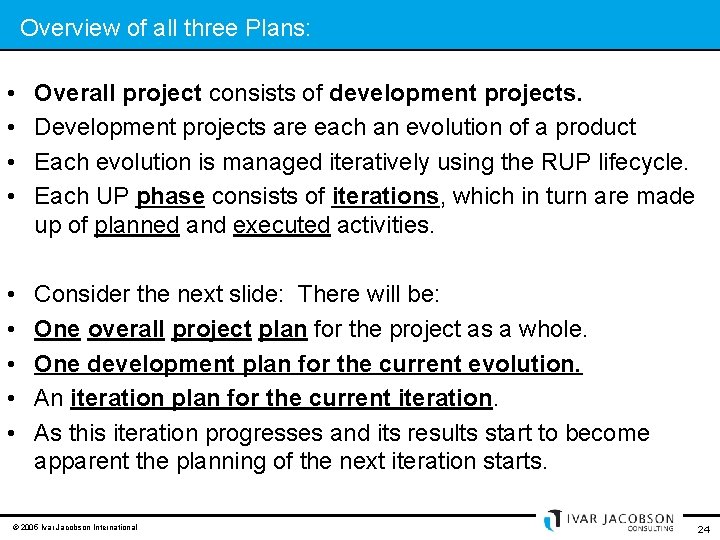 Overview of all three Plans:

• Overall project consists of development projects.
• Development projects are each an evolution of a product
• Each evolution is managed iteratively using the RUP lifecycle.
• Each UP phase consists of iterations, which in turn are made up of planned and executed activities.

• Consider the next slide: There will be:
• One overall project plan for the project as a whole.
• One development plan for the current evolution.
• An iteration plan for the current iteration.
• As this iteration progresses and its results start to become apparent the planning of the next iteration starts.

© 2006 Ivar Jacobson International

IVAR JACOBSON CONSULTING

24